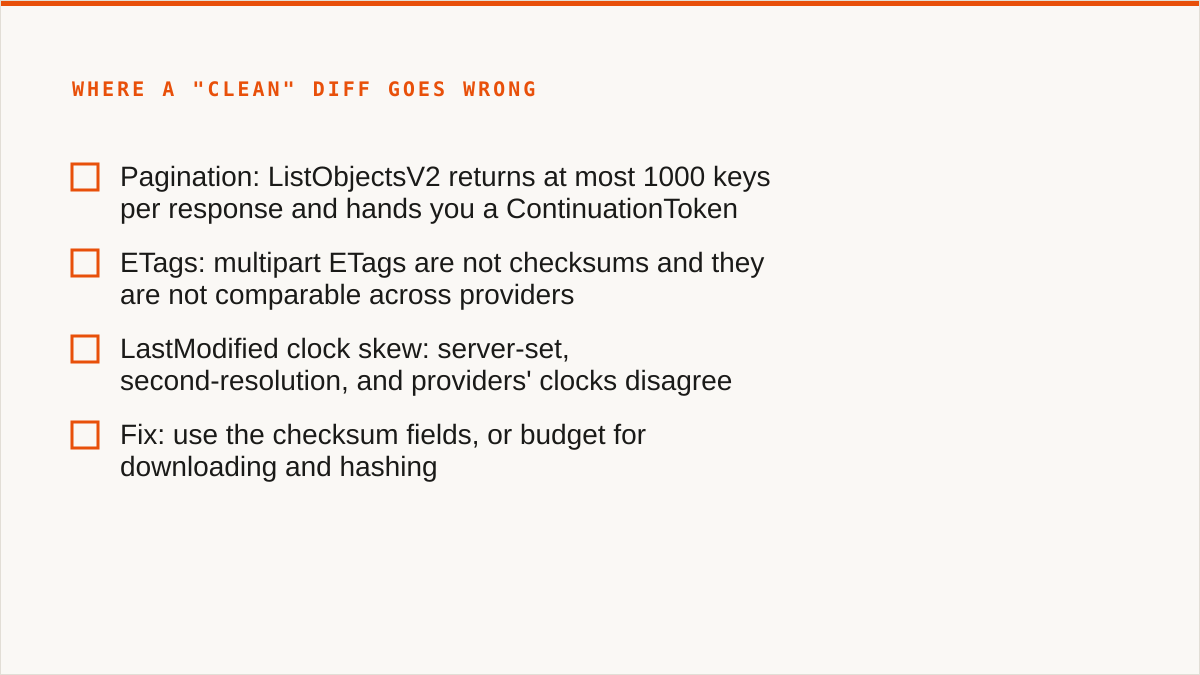 WHERE A "CLEAN" DIFF GOES WRONG

☐ Pagination: ListObjectsV2 returns at most 1000 keys per response and hands you a ContinuationToken

☐ ETags: multipart ETags are not checksums and they are not comparable across providers

☐ LastModified clock skew: server-set, second-resolution, and providers' clocks disagree

☐ Fix: use the checksum fields, or budget for downloading and hashing